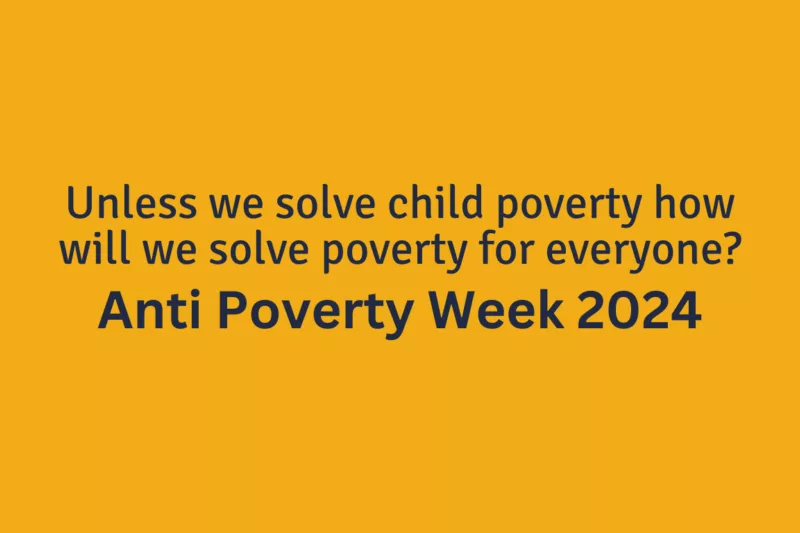 Unless we solve child poverty how will we solve poverty for everyone?

Anti Poverty Week 2024